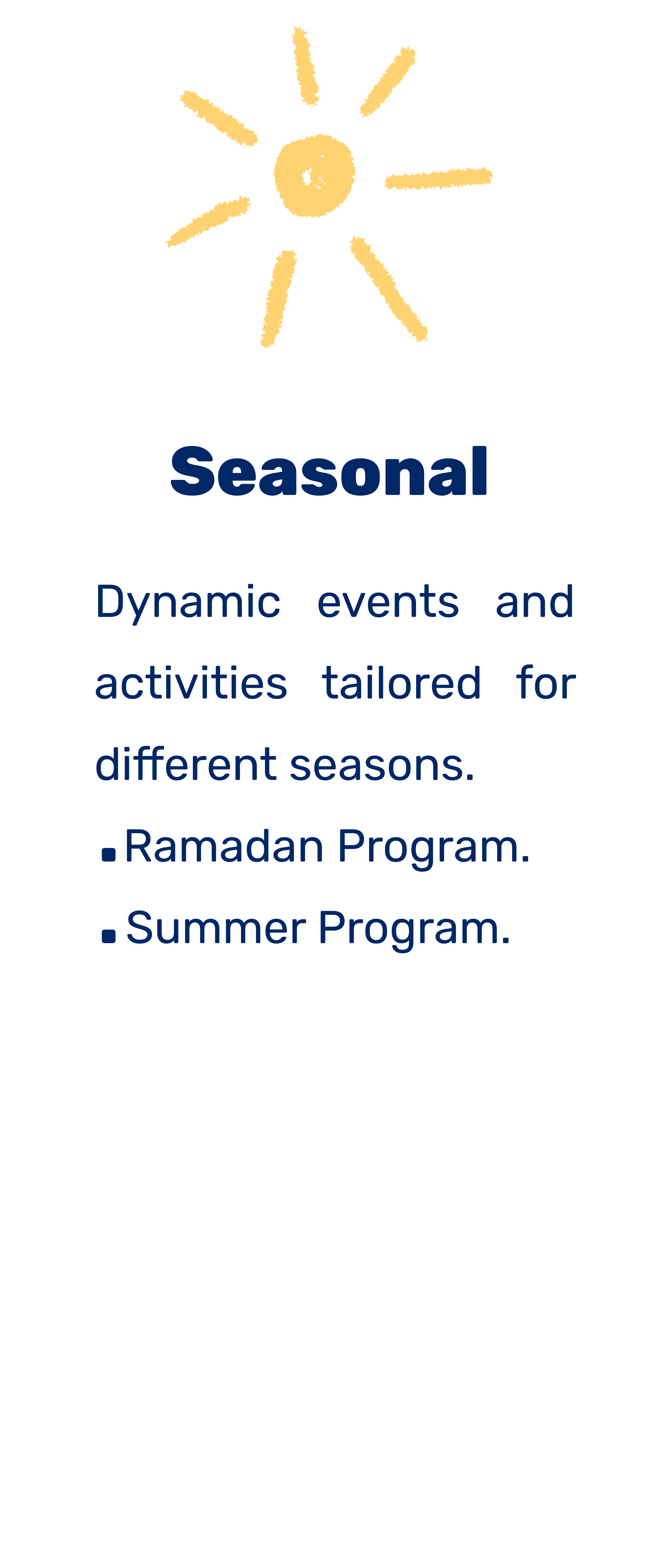 Seasonal

Dynamic events and activities tailored for different seasons.

▪ Ramadan Program.
▪ Summer Program.